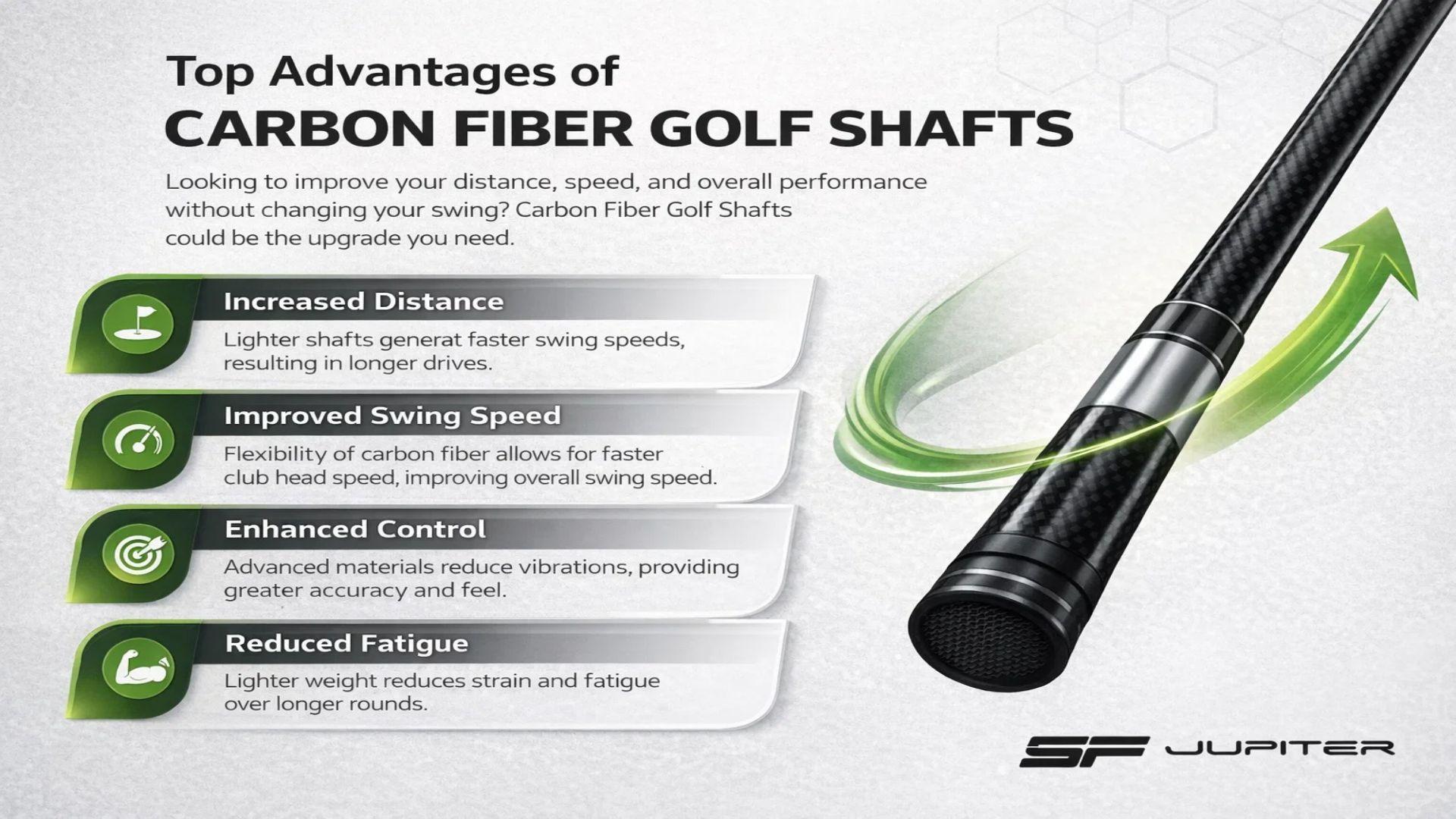 Top Advantages of
CARBON FIBER GOLF SHAFTS

Looking to improve your distance, speed, and overall performance without changing your swing? Carbon Fiber Golf Shafts could be the upgrade you need.

Increased Distance

Lighter shafts generat faster swing speeds, resulting in longer drives.

Improved Swing Speed

Flexibility of carbon fiber allows for faster club head speed, improving overall swing speed.

Enhanced Control

Advanced materials reduce vibrations, providing greater accuracy and feel.

Reduced Fatigue

Lighter weight reduces strain and fatigue over longer rounds.

SF JUPITER